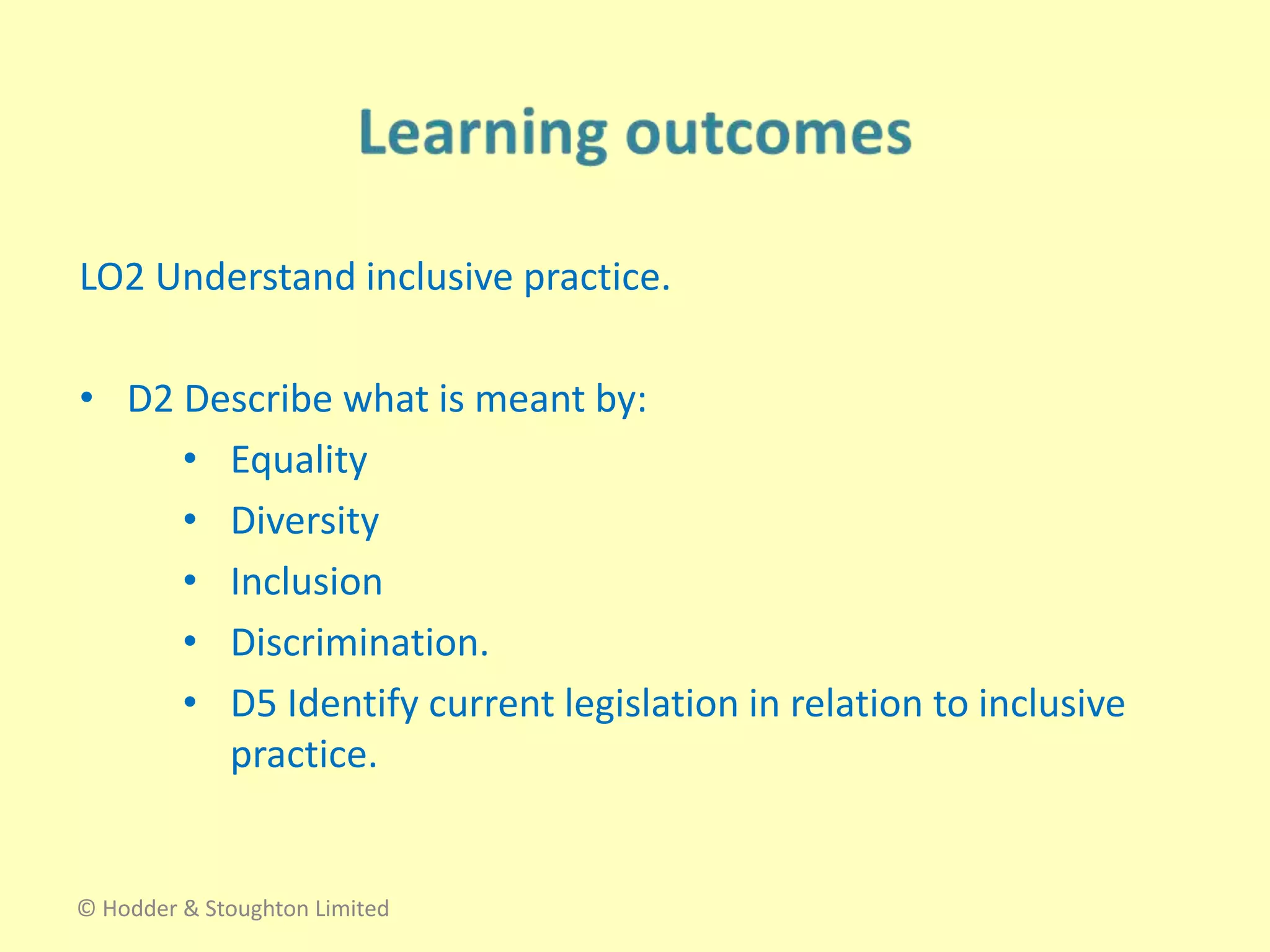 Learning outcomes

LO2 Understand inclusive practice.

• D2 Describe what is meant by:
  • Equality
  • Diversity
  • Inclusion
  • Discrimination.
  • D5 Identify current legislation in relation to inclusive practice.

© Hodder & Stoughton Limited